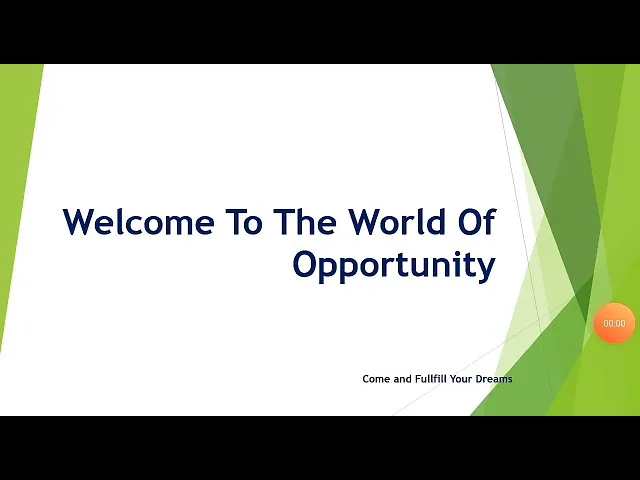 Welcome To The World Of Opportunity

00:00

Come and Fullfill Your Dreams